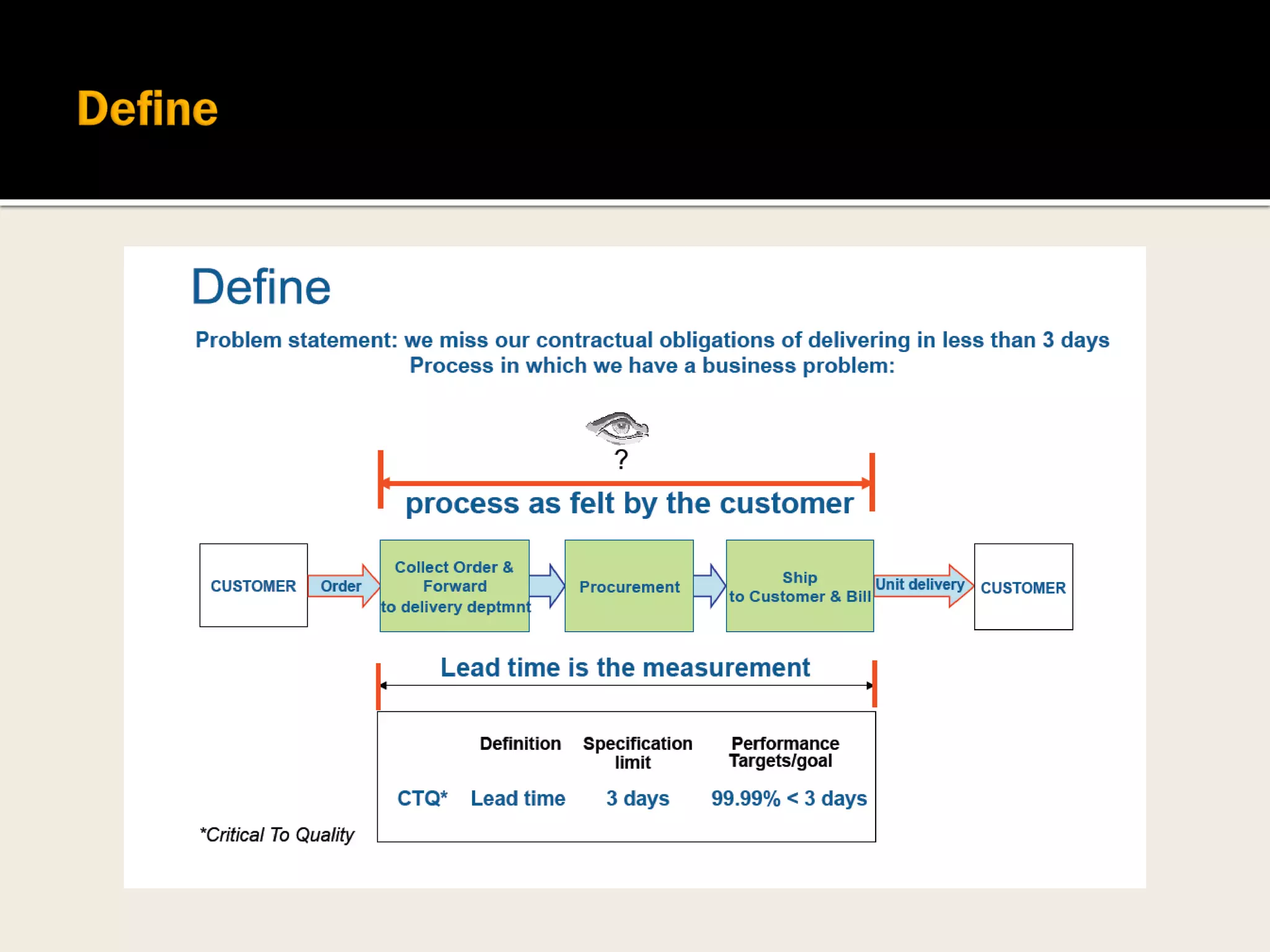 Define

Define

Problem statement: we miss our contractual obligations of delivering in less than 3 days
Process in which we have a business problem:

?

process as felt by the customer

CUSTOMER

Order

Collect Order & Forward to delivery deptmnt

Procurement

Ship to Customer & Bill

Unit delivery

CUSTOMER

Lead time is the measurement

| | Definition | Specification limit | Performance Targets/goal |
|---|---|---|---|
| CTQ* | Lead time | 3 days | 99.99% < 3 days |

*Critical To Quality